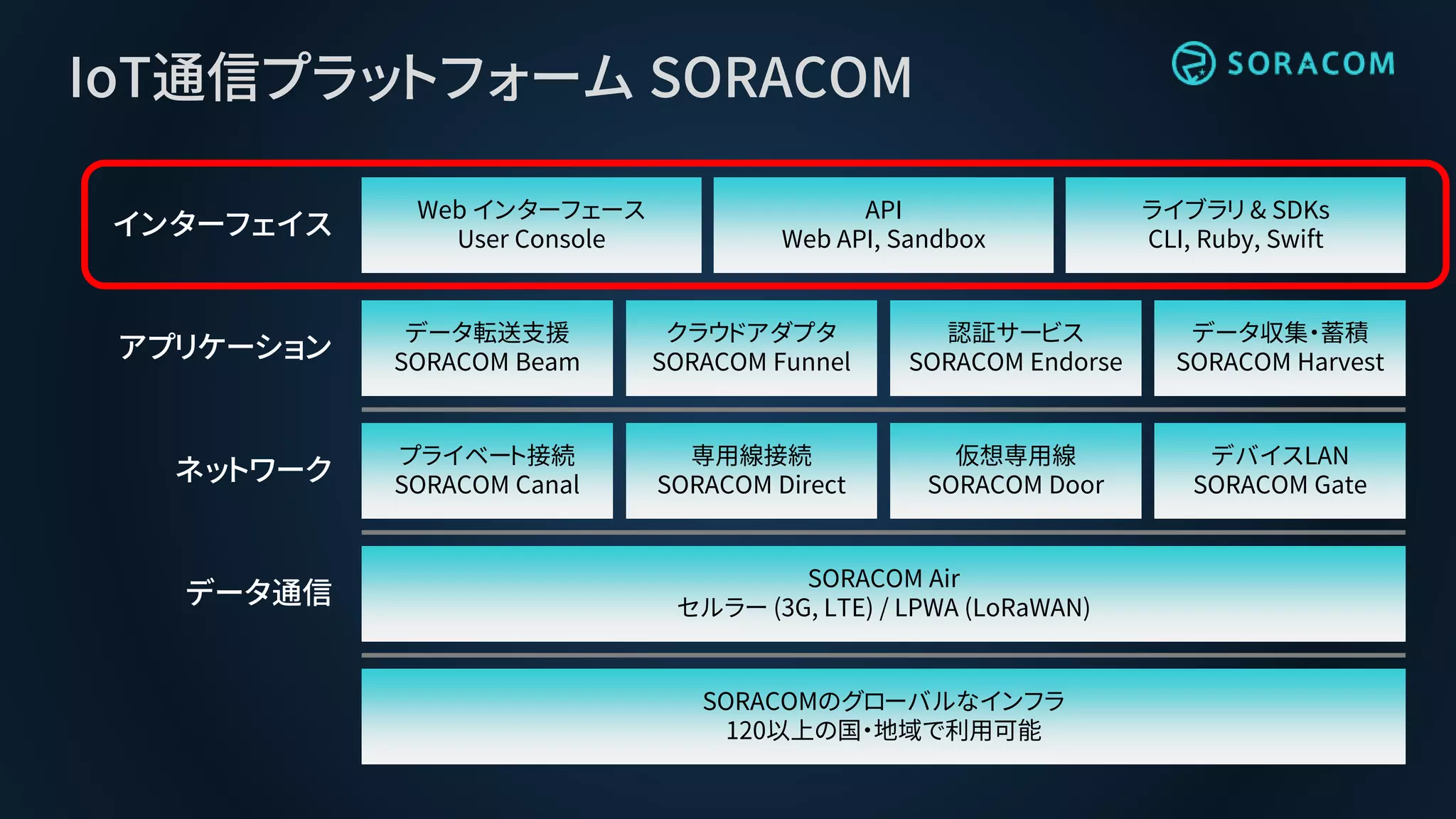 IoT通信プラットフォーム SORACOM

SORACOM

インターフェイス

Web インターフェース
User Console

API
Web API, Sandbox

ライブラリ & SDKs
CLI, Ruby, Swift

アプリケーション

データ転送支援
SORACOM Beam

クラウドアダプタ
SORACOM Funnel

認証サービス
SORACOM Endorse

データ収集・蓄積
SORACOM Harvest

ネットワーク

プライベート接続
SORACOM Canal

専用線接続
SORACOM Direct

仮想専用線
SORACOM Door

デバイスLAN
SORACOM Gate

データ通信

SORACOM Air
セルラー (3G, LTE) / LPWA (LoRaWAN)

SORACOMのグローバルなインフラ
120以上の国・地域で利用可能